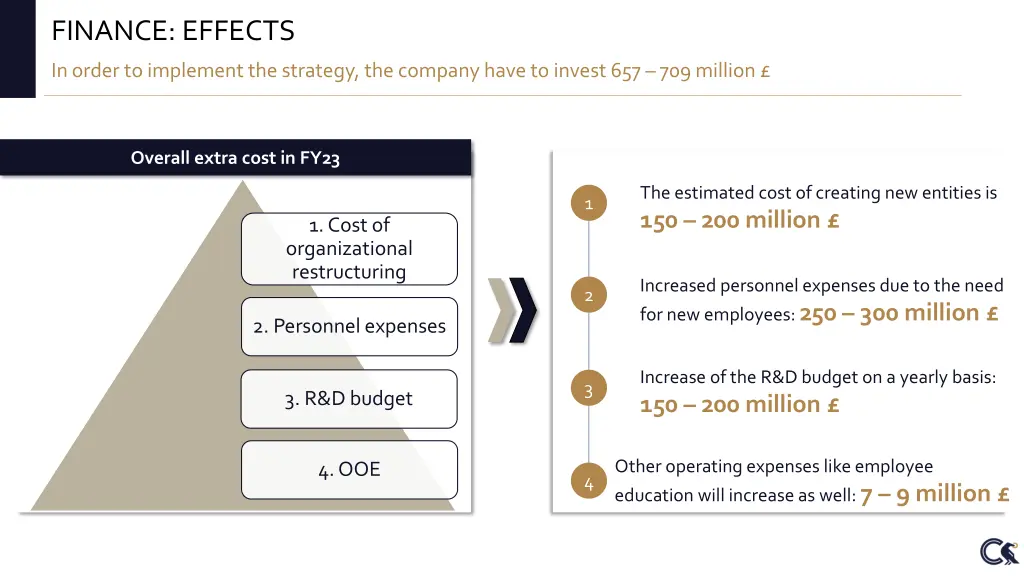 FINANCE: EFFECTS

In order to implement the strategy, the company have to invest 657 – 709 million £

Overall extra cost in FY23

1. Cost of organizational restructuring

2. Personnel expenses

3. R&D budget

4. OOE

1

The estimated cost of creating new entities is 150 – 200 million £

2

Increased personnel expenses due to the need for new employees: 250 – 300 million £

3

Increase of the R&D budget on a yearly basis: 150 – 200 million £

4

Other operating expenses like employee education will increase as well: 7 – 9 million £